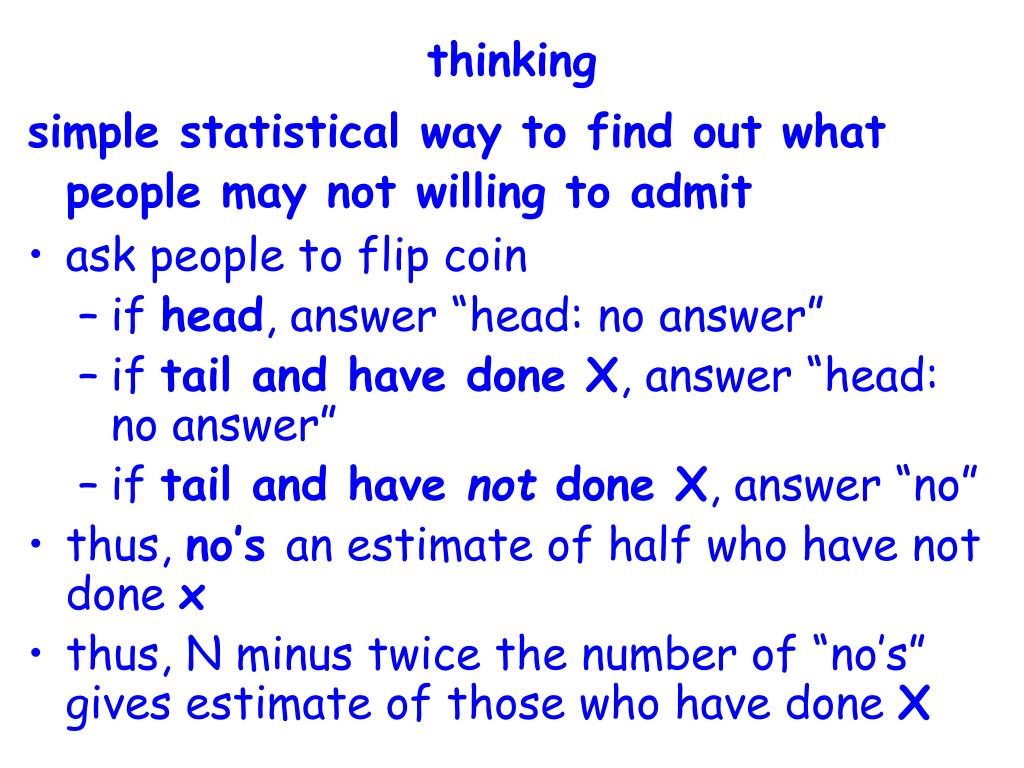 thinking

simple statistical way to find out what people may not willing to admit

• ask people to flip coin
 – if head, answer “head: no answer”
 – if tail and have done X, answer “head: no answer”
 – if tail and have not done X, answer “no”
• thus, no’s an estimate of half who have not done x
• thus, N minus twice the number of “no’s” gives estimate of those who have done X